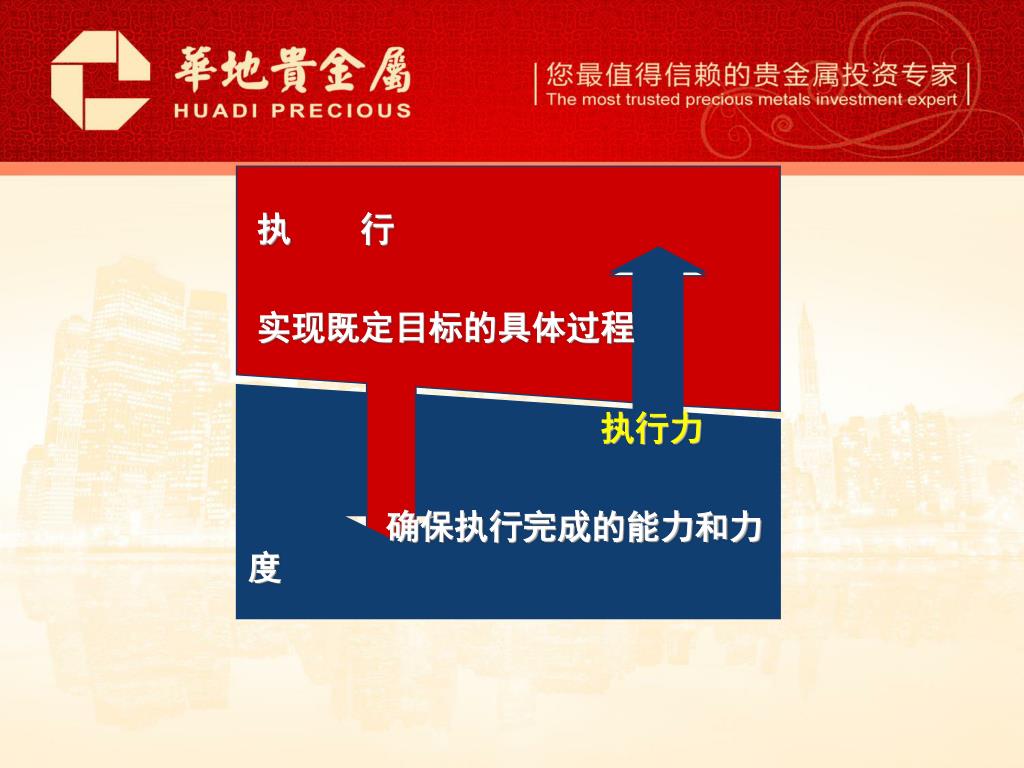 華地貴金屬
HUADI PRECIOUS

您最值得信赖的贵金属投资专家
The most trusted precious metals investment expert

执　　行

实现既定目标的具体过程

执行力

确保执行完成的能力和力度